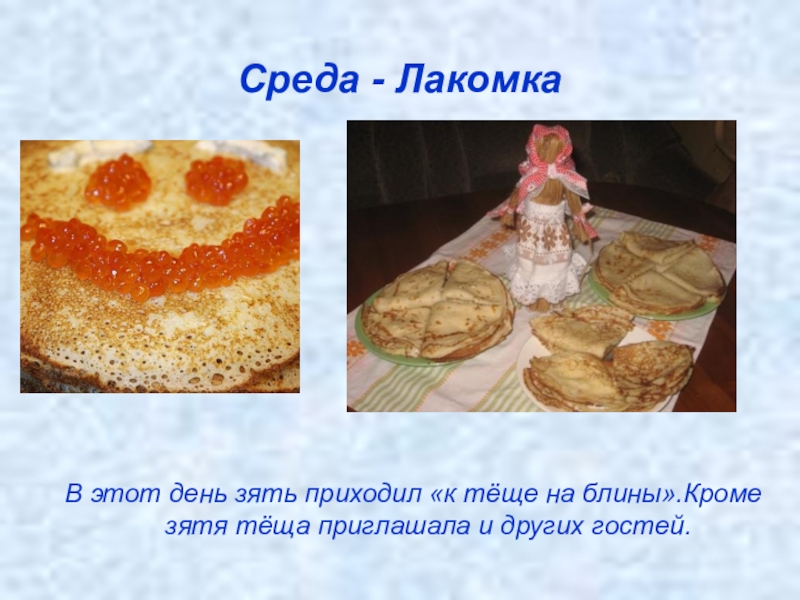 Среда - Лакомка

В этот день зять приходил «к тёще на блины».Кроме зятя тёща приглашала и других гостей.